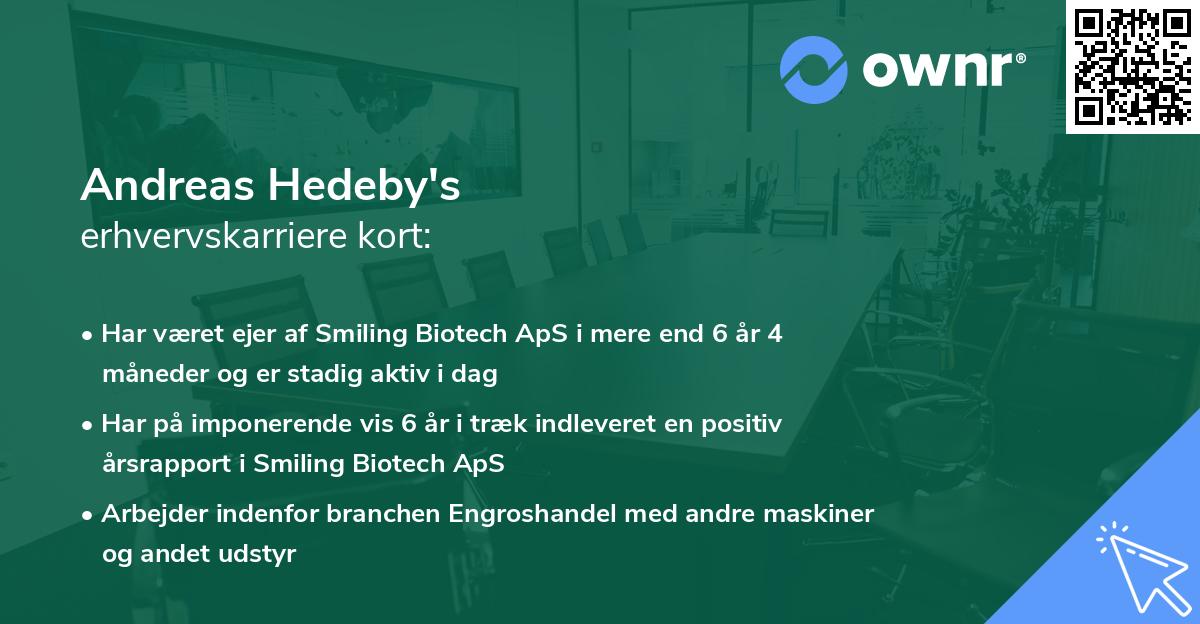 ownr®

Andreas Hedeby's
erhvervskarriere kort:

• Har været ejer af Smiling Biotech ApS i mere end 6 år 4 måneder og er stadig aktiv i dag

• Har på imponerende vis 6 år i træk indleveret en positiv årsrapport i Smiling Biotech ApS

• Arbejder indenfor branchen Engroshandel med andre maskiner og andet udstyr